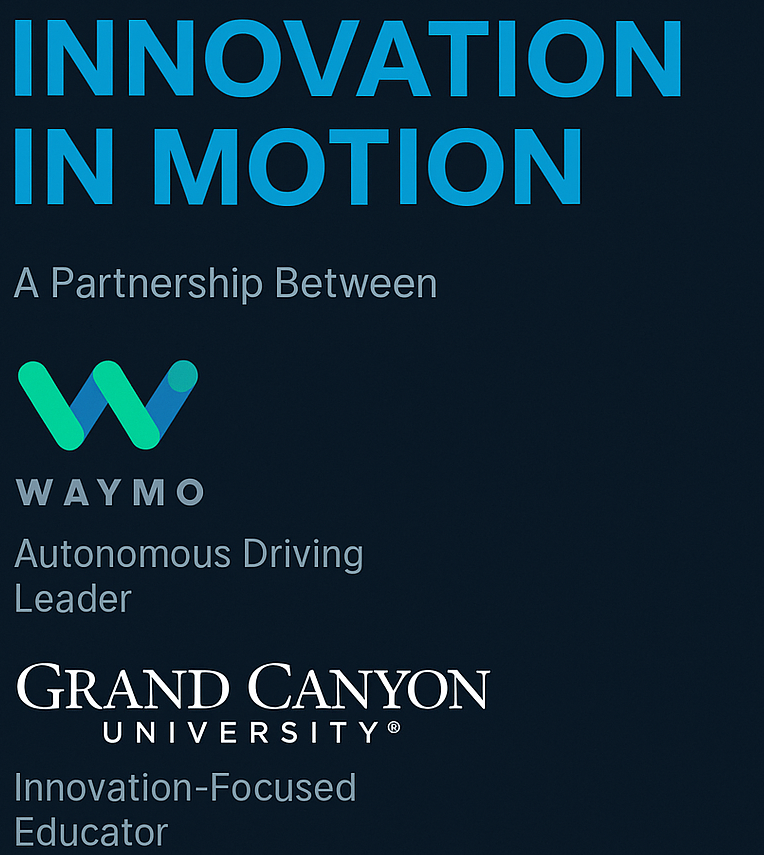 INNOVATION IN MOTION

A Partnership Between

WAYMO

Autonomous Driving Leader

GRAND CANYON UNIVERSITY®

Innovation-Focused Educator